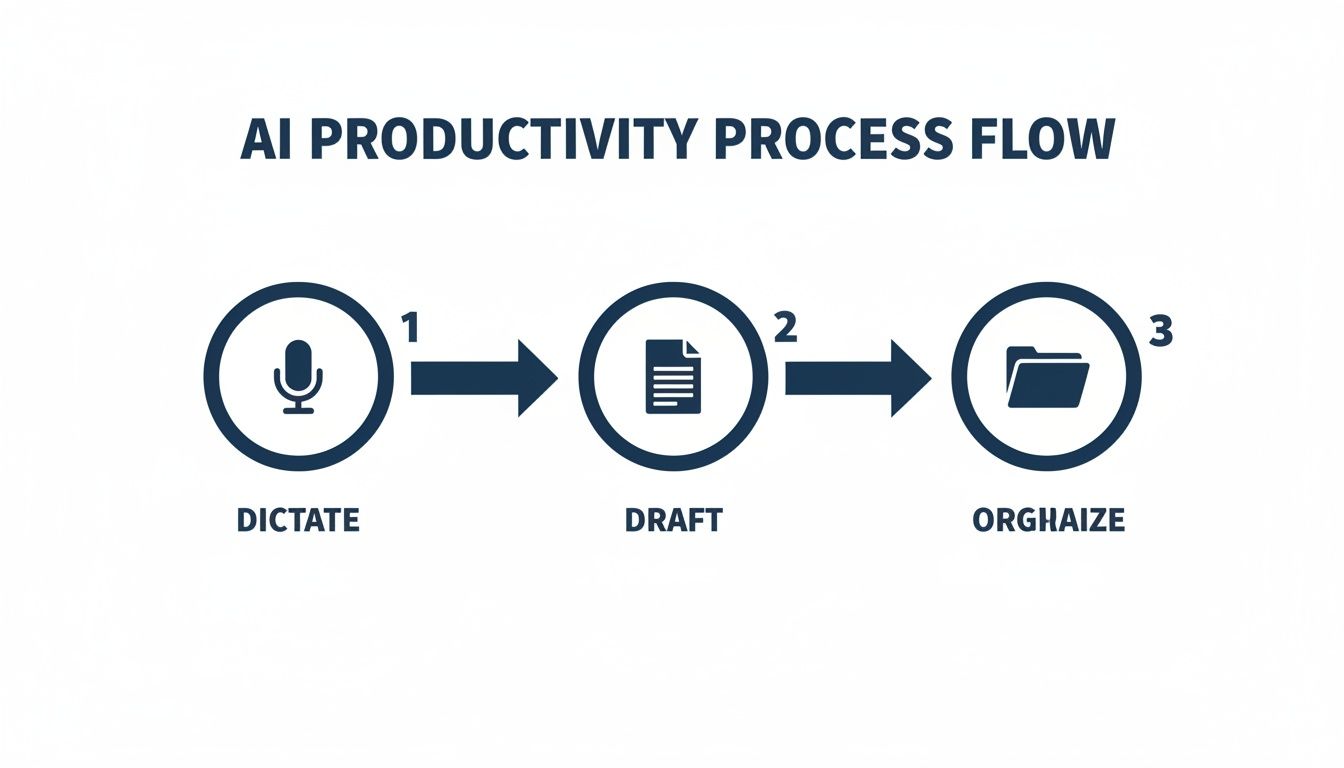 AI PRODUCTIVITY PROCESS FLOW

1

2

3

DICTATE

DRAFT

ORGHAIZE